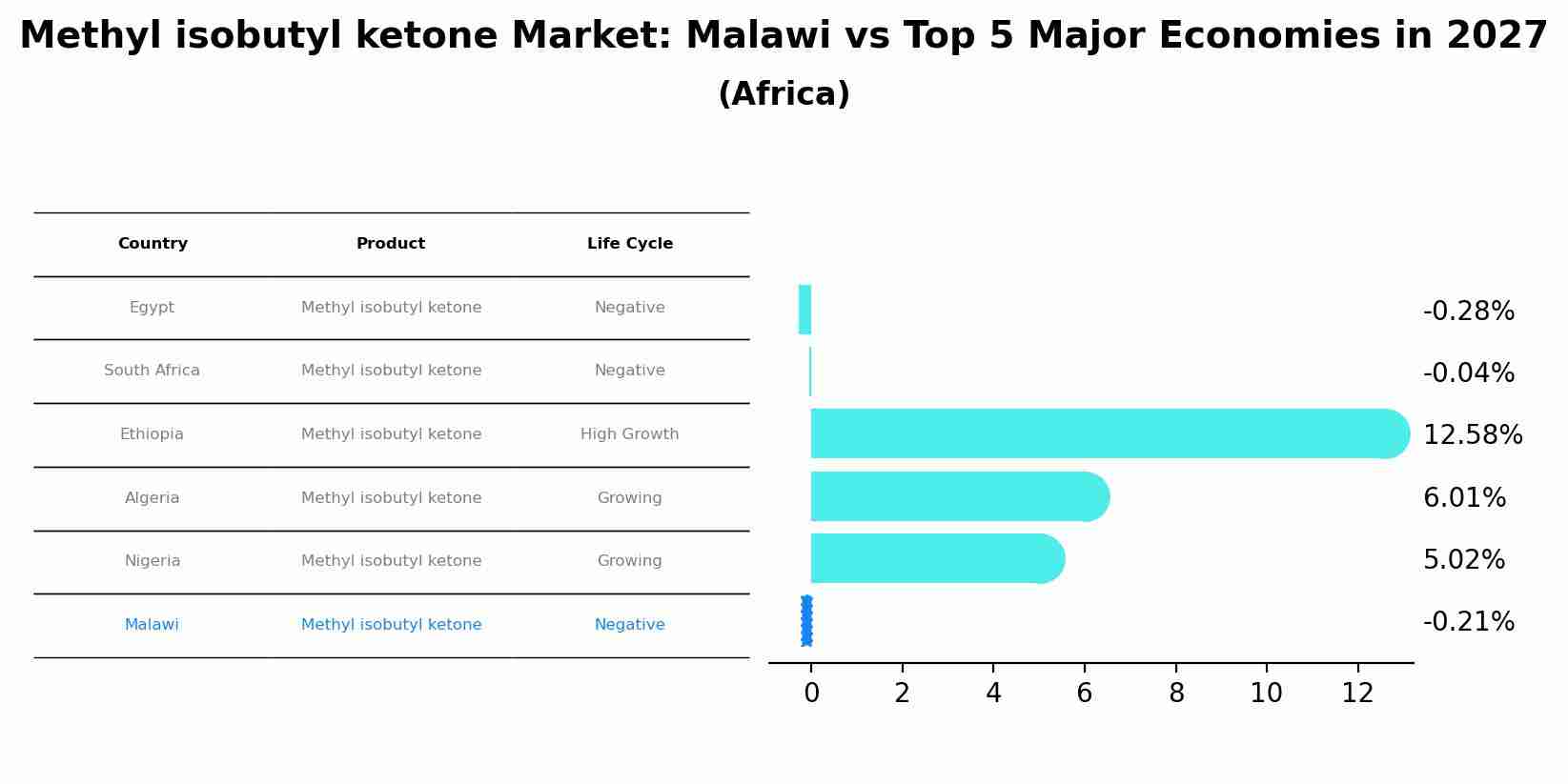 Methyl isobutyl ketone Market: Malawi vs Top 5 Major Economies in 2027
(Africa)

| Country | Product | Life Cycle |
|---|---|---|
| Egypt | Methyl isobutyl ketone | Negative |
| South Africa | Methyl isobutyl ketone | Negative |
| Ethiopia | Methyl isobutyl ketone | High Growth |
| Algeria | Methyl isobutyl ketone | Growing |
| Nigeria | Methyl isobutyl ketone | Growing |
| Malawi | Methyl isobutyl ketone | Negative |

-0.28%
-0.04%
12.58%
6.01%
5.02%
-0.21%

0 2 4 6 8 10 12